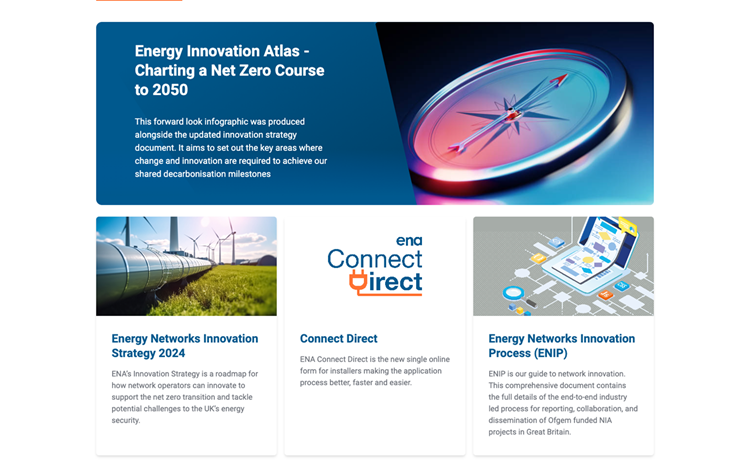 Energy Innovation Atlas - Charting a Net Zero Course to 2050

This forward look infographic was produced alongside the updated innovation strategy document. It aims to set out the key areas where change and innovation are required to achieve our shared decarbonisation milestones

ena
Connect Direct

Energy Networks Innovation Strategy 2024

ENA's Innovation Strategy is a roadmap for how network operators can innovate to support the net zero transition and tackle potential challenges to the UK's energy security.

Connect Direct

ENA Connect Direct is the new single online form for installers making the application process better, faster and easier.

Energy Networks Innovation Process (ENIP)

ENIP is our guide to network innovation. This comprehensive document contains the full details of the end-to-end industry led process for reporting, collaboration, and dissemination of Ofgem funded NIA projects in Great Britain.